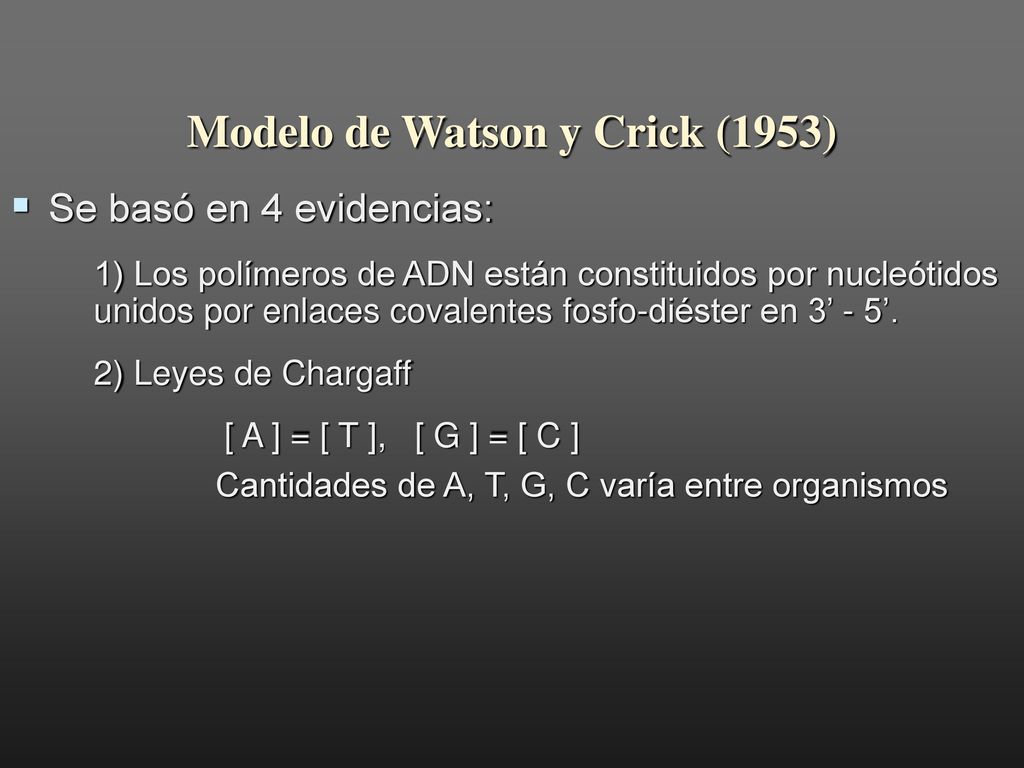 Modelo de Watson y Crick (1953)

Se basó en 4 evidencias:

1) Los polímeros de ADN están constituidos por nucleótidos unidos por enlaces covalentes fosfo-diéster en 3’ - 5’.

2) Leyes de Chargaff

[ A ] = [ T ], [ G ] = [ C ]

Cantidades de A, T, G, C varía entre organismos